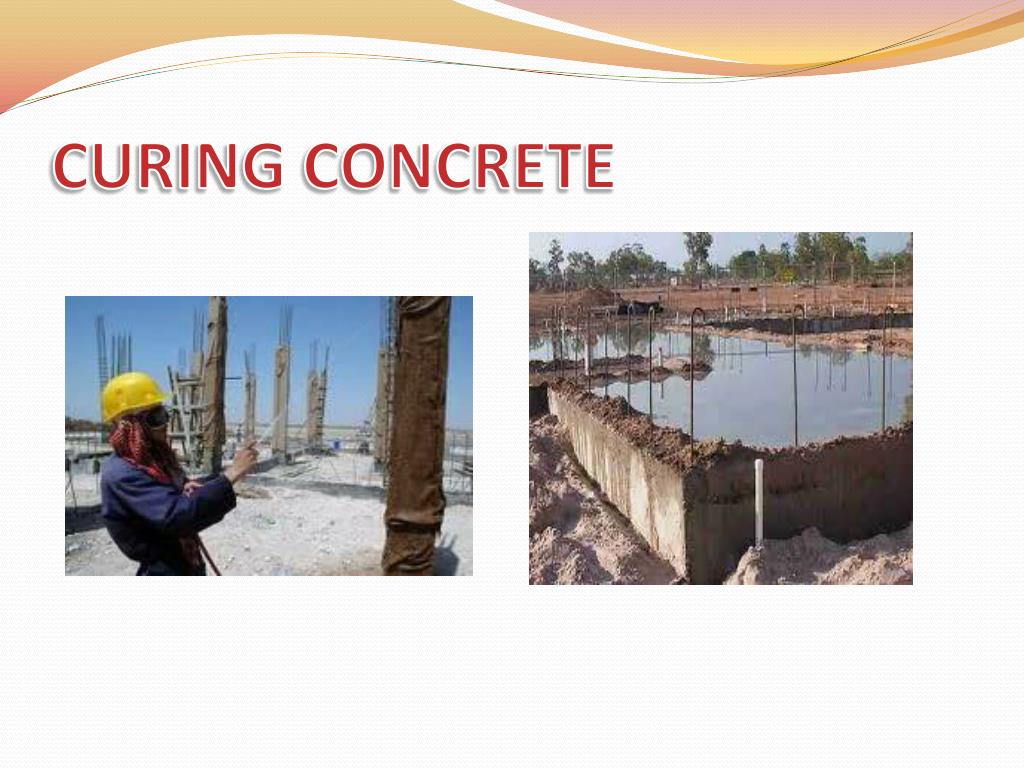 CURING CONCRETE